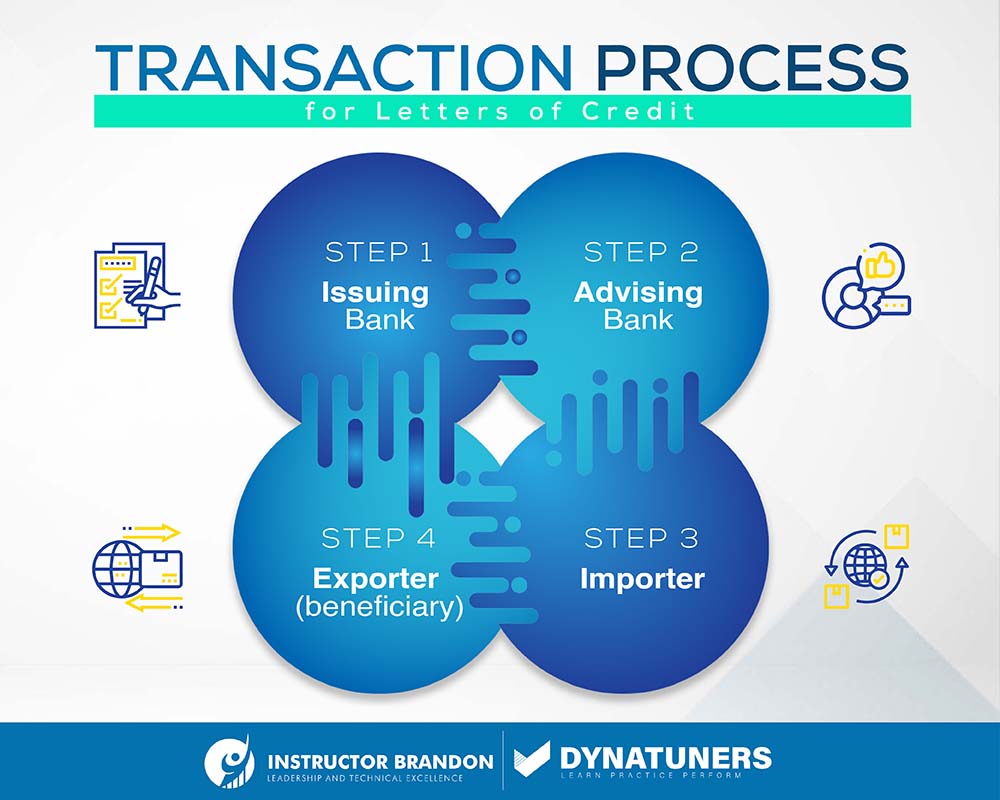 TRANSACTION PROCESS
for Letters of Credit

STEP 1
Issuing Bank

STEP 2
Advising Bank

STEP 4
Exporter (beneficiary)

STEP 3
Importer

INSTRUCTOR BRANDON
LEADERSHIP AND TECHNICAL EXCELLENCE

DYNATUNERS
LEARN PRACTICE PERFORM